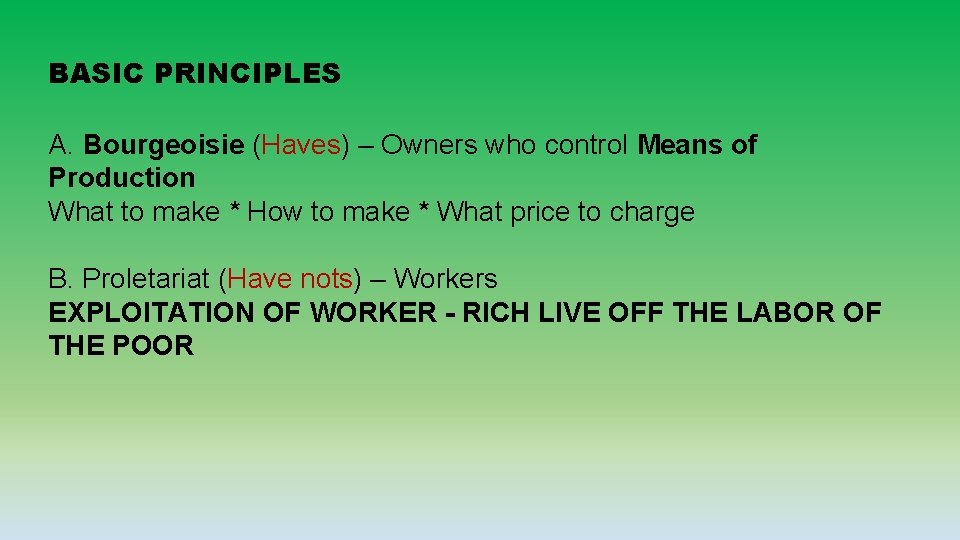 BASIC PRINCIPLES

A. Bourgeoisie (Haves) – Owners who control Means of Production
What to make * How to make * What price to charge

B. Proletariat (Have nots) – Workers
EXPLOITATION OF WORKER - RICH LIVE OFF THE LABOR OF THE POOR